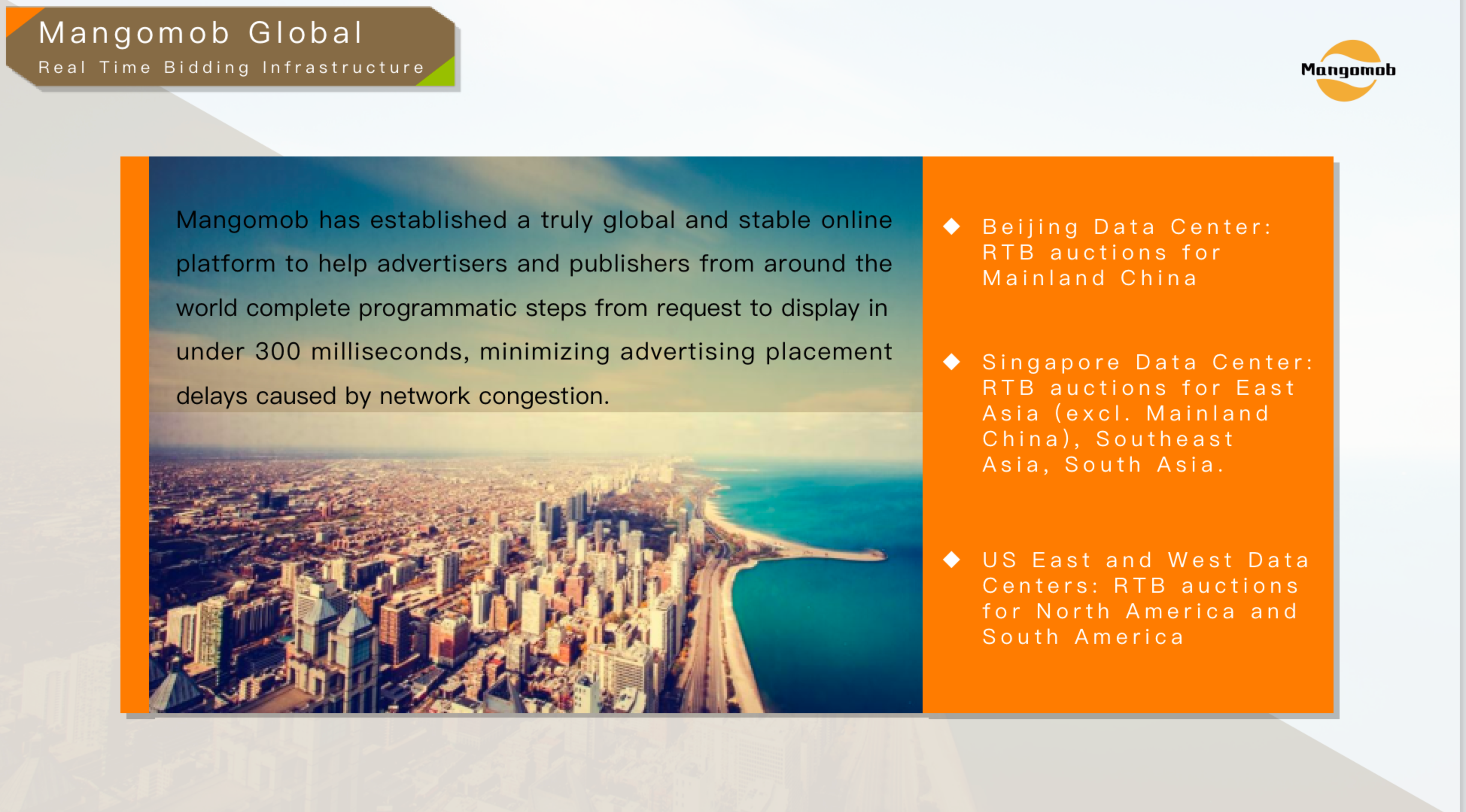 Mangomob Global
Real Time Bidding Infrastructure

Mangomob

Mangomob has established a truly global and stable online platform to help advertisers and publishers from around the world complete programmatic steps from request to display in under 300 milliseconds, minimizing advertising placement delays caused by network congestion.

◆ Beijing Data Center: RTB auctions for Mainland China

◆ Singapore Data Center: RTB auctions for East Asia (excl. Mainland China), Southeast Asia, South Asia.

◆ US East and West Data Centers: RTB auctions for North America and South America